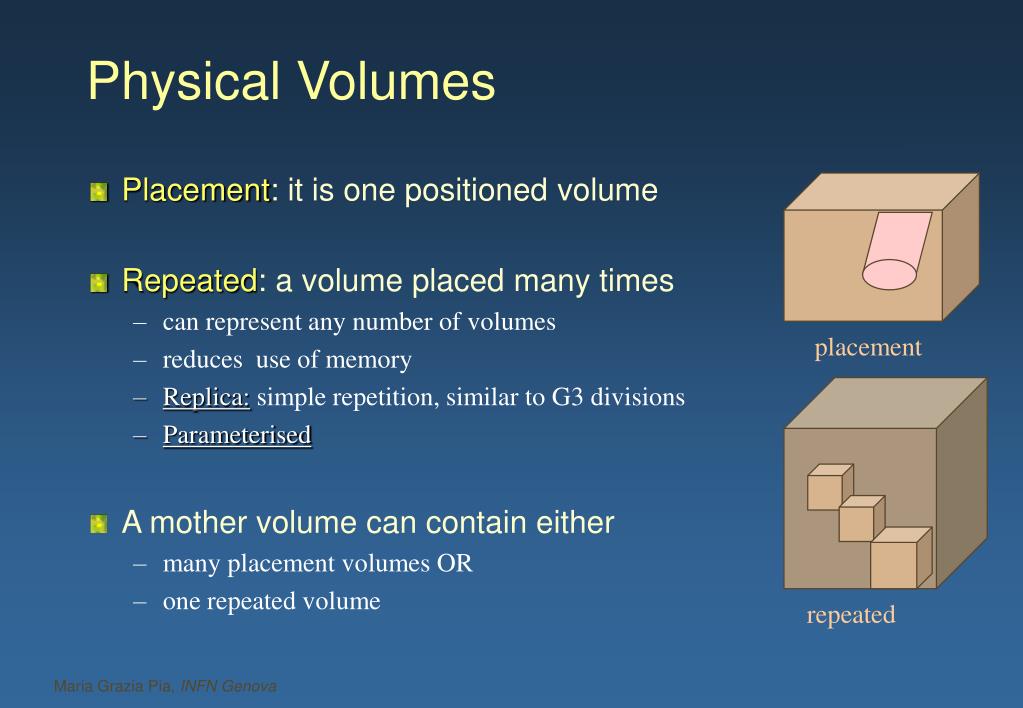 Physical Volumes

Placement: it is one positioned volume

Repeated: a volume placed many times
– can represent any number of volumes
– reduces use of memory
– Replica: simple repetition, similar to G3 divisions
– Parameterised

A mother volume can contain either
– many placement volumes OR
– one repeated volume

placement

repeated

Maria Grazia Pia, INFN Genova